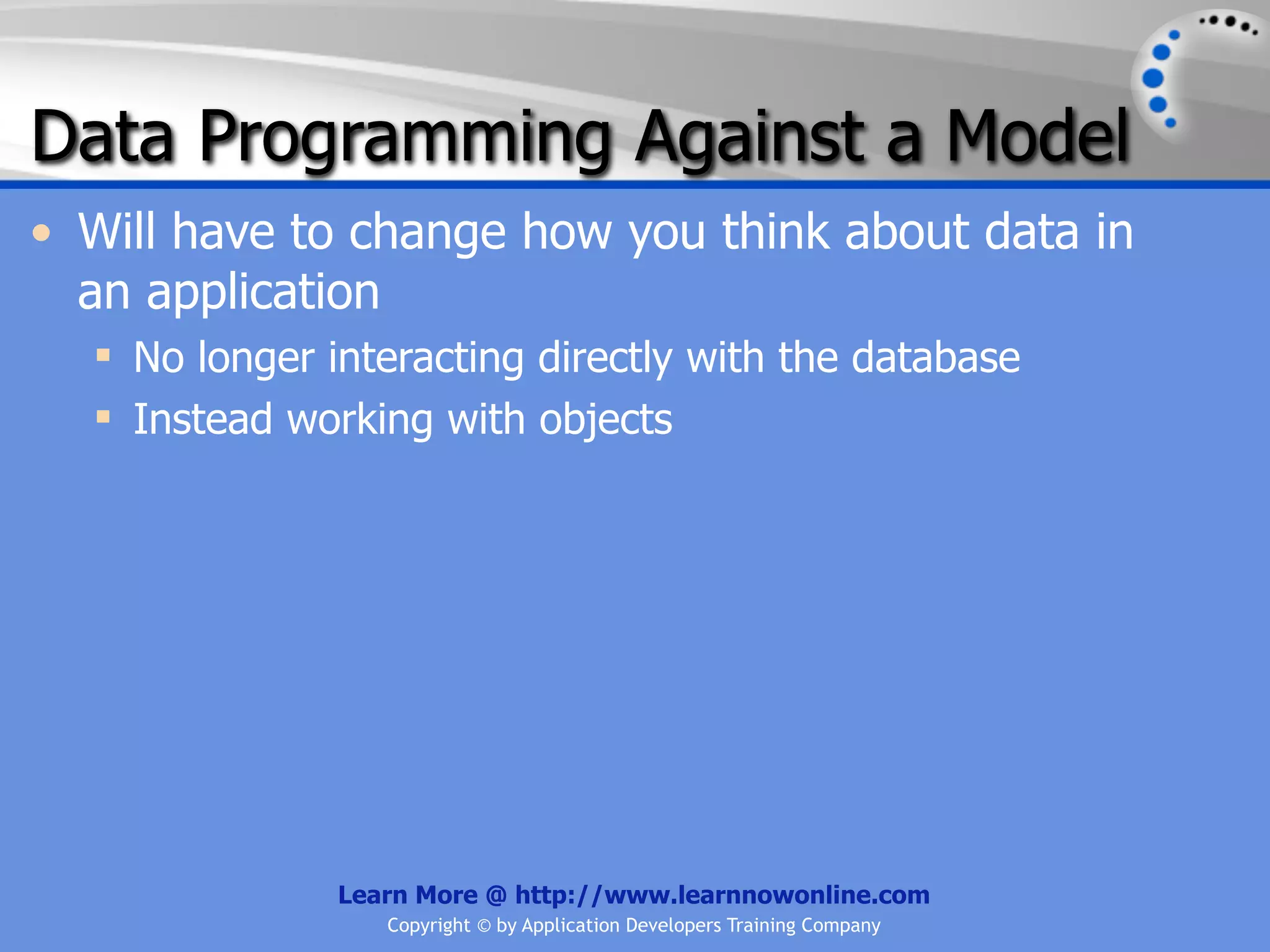 Data Programming Against a Model

• Will have to change how you think about data in an application
 ▪ No longer interacting directly with the database
 ▪ Instead working with objects

Learn More @ http://www.learnnowonline.com
Copyright © by Application Developers Training Company